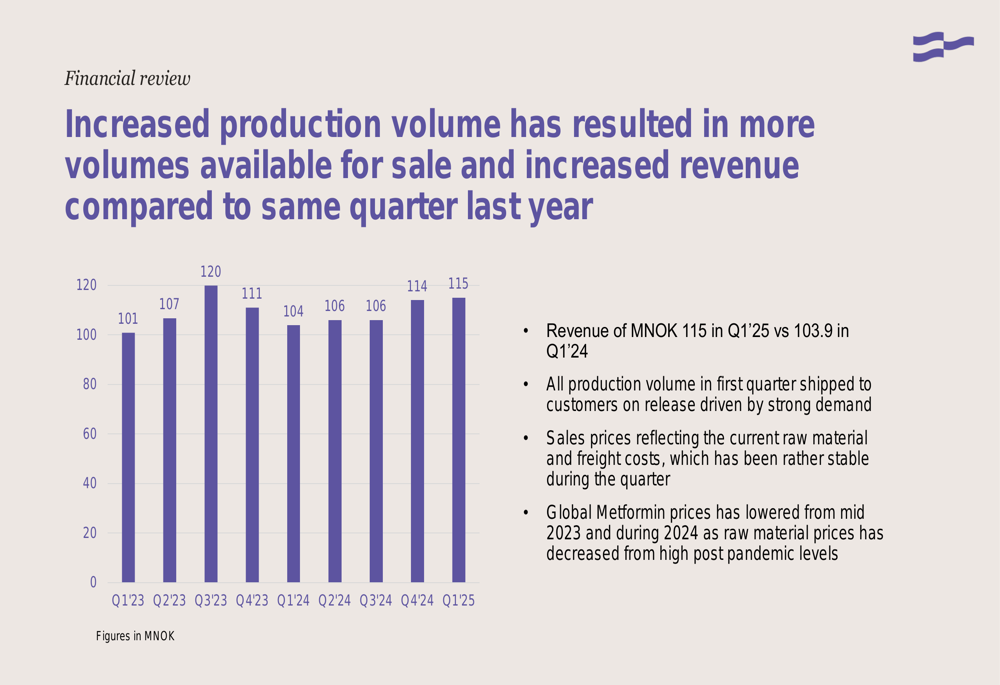 Financial review

Increased production volume has resulted in more volumes available for sale and increased revenue compared to same quarter last year

120
100
80
60
40
20
0

101 107 120 111 104 106 106 114 115

Q1'23 Q2'23 Q3'23 Q4'23 Q1'24 Q2'24 Q3'24 Q4'24 Q1'25

Figures in MNOK

• Revenue of MNOK 115 in Q1'25 vs 103.9 in Q1'24

• All production volume in first quarter shipped to customers on release driven by strong demand

• Sales prices reflecting the current raw material and freight costs, which has been rather stable during the quarter

• Global Metformin prices has lowered from mid 2023 and during 2024 as raw material prices has decreased from high post pandemic levels